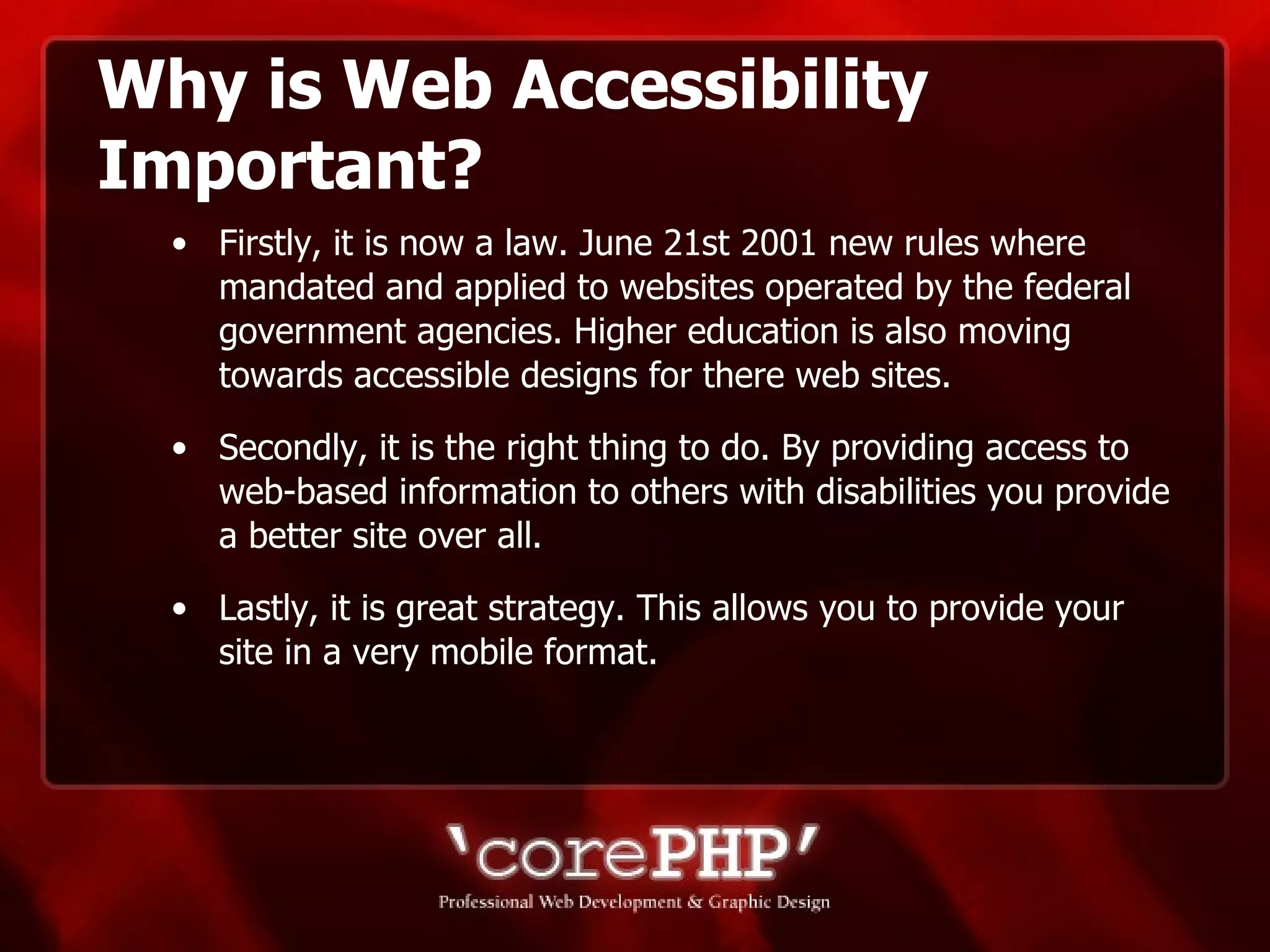 Why is Web Accessibility Important?

• Firstly, it is now a law. June 21st 2001 new rules where mandated and applied to websites operated by the federal government agencies. Higher education is also moving towards accessible designs for there web sites.

• Secondly, it is the right thing to do. By providing access to web-based information to others with disabilities you provide a better site over all.

• Lastly, it is great strategy. This allows you to provide your site in a very mobile format.

'corePHP'

Professional Web Development & Graphic Design